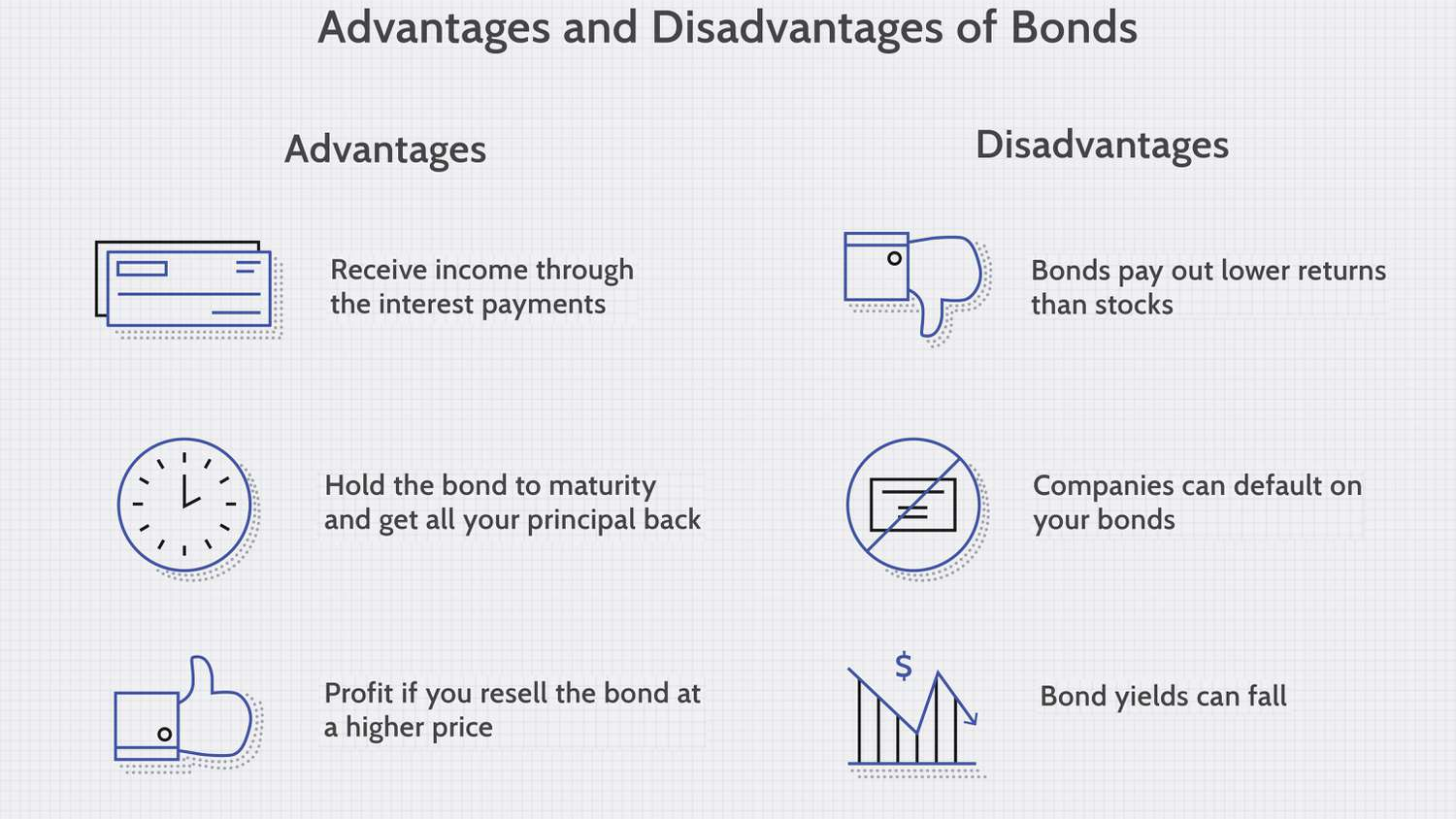 Advantages and Disadvantages of Bonds

Advantages

Receive income through the interest payments

Hold the bond to maturity and get all your principal back

Profit if you resell the bond at a higher price

Disadvantages

Bonds pay out lower returns than stocks

Companies can default on your bonds

$

Bond yields can fall